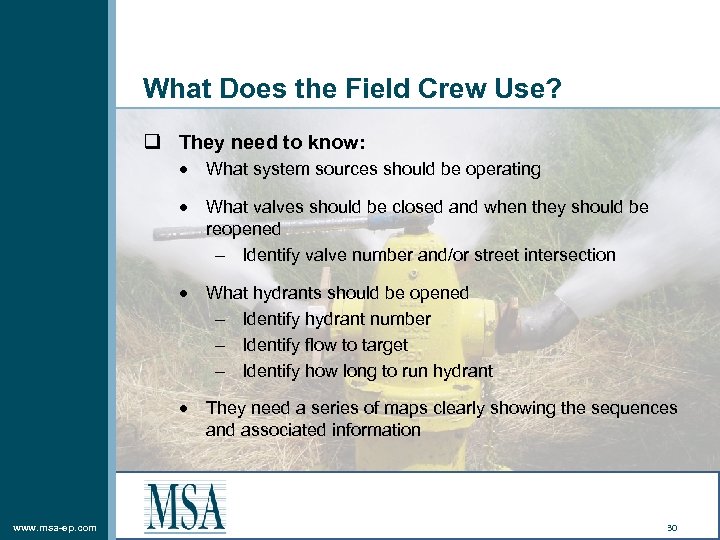 What Does the Field Crew Use?

❑ They need to know:

• What system sources should be operating

• What valves should be closed and when they should be reopened

– Identify valve number and/or street intersection

• What hydrants should be opened

– Identify hydrant number

– Identify flow to target

– Identify how long to run hydrant

• They need a series of maps clearly showing the sequences and associated information

MSA

www.msa-ep.com

30